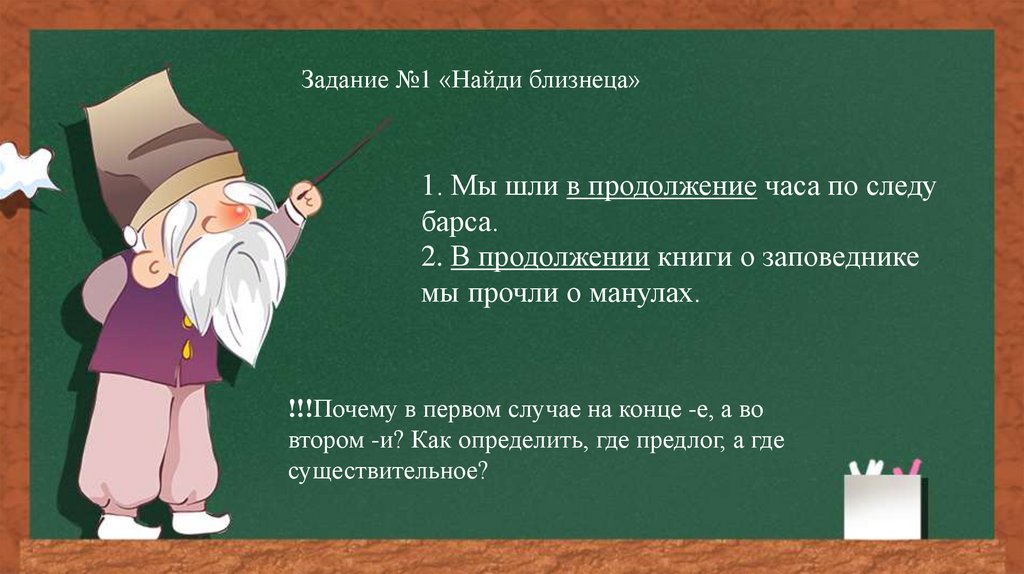 Задание №1 «Найди близнеца»

1. Мы шли в продолжение часа по следу барса.
2. В продолжении книги о заповеднике мы прочли о манулах.

!!!Почему в первом случае на конце -е, а во втором -и? Как определить, где предлог, а где существительное?